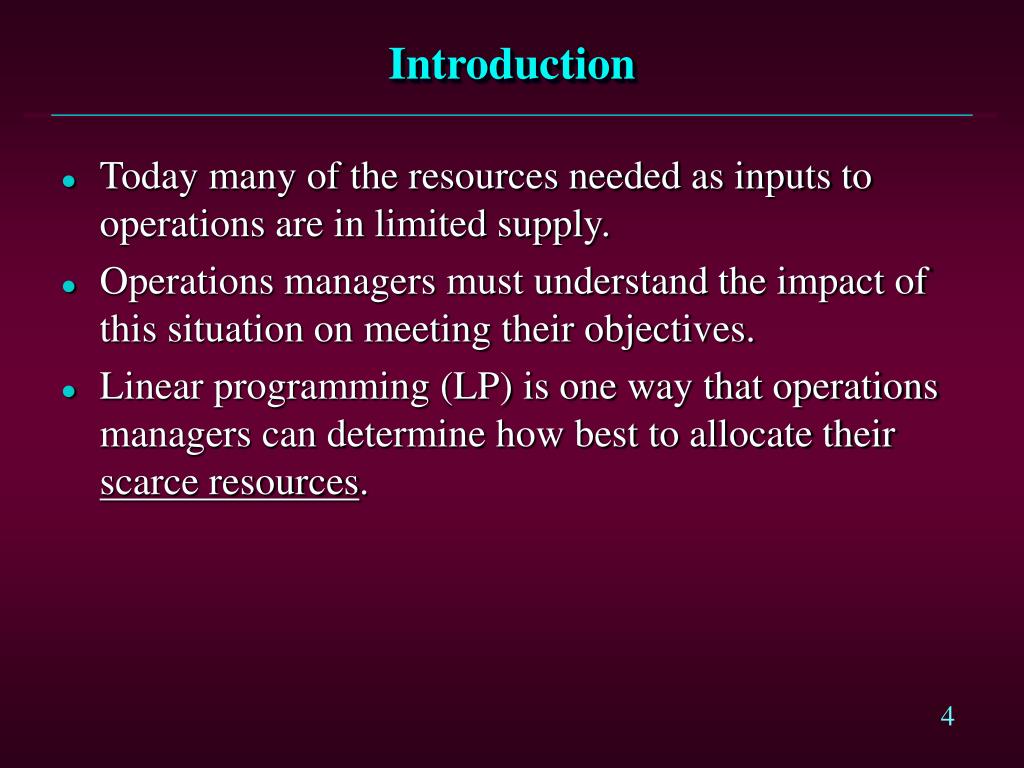 Introduction

- Today many of the resources needed as inputs to operations are in limited supply.
- Operations managers must understand the impact of this situation on meeting their objectives.
- Linear programming (LP) is one way that operations managers can determine how best to allocate their scarce resources.

4